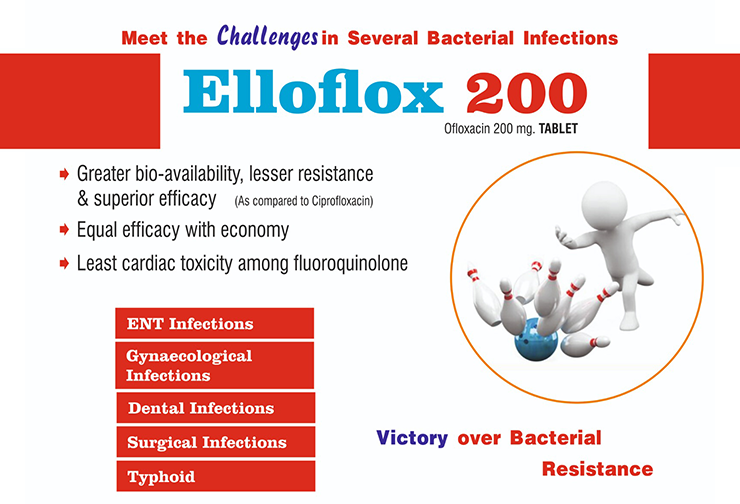 Meet the Challenges in Several Bacterial Infections

Elloflox 200

Ofloxacin 200 mg. TABLET

Greater bio-availability, lesser resistance & superior efficacy (As compared to Ciprofloxacin)

Equal efficacy with economy

Least cardiac toxicity among fluoroquinolone

ENT Infections

Gynaecological Infections

Dental Infections

Surgical Infections

Typhoid

Victory over Bacterial Resistance